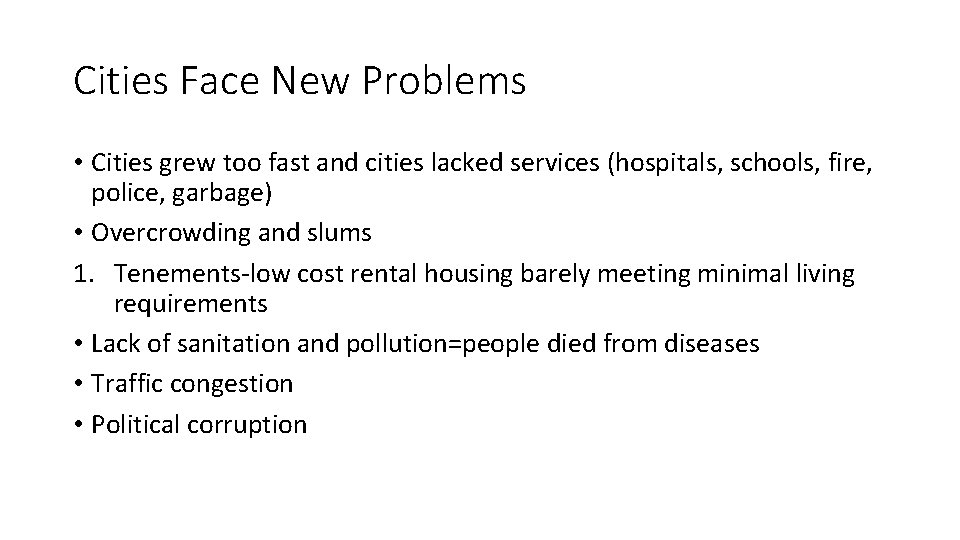 Cities Face New Problems

• Cities grew too fast and cities lacked services (hospitals, schools, fire, police, garbage)
• Overcrowding and slums
1. Tenements-low cost rental housing barely meeting minimal living requirements
• Lack of sanitation and pollution=people died from diseases
• Traffic congestion
• Political corruption